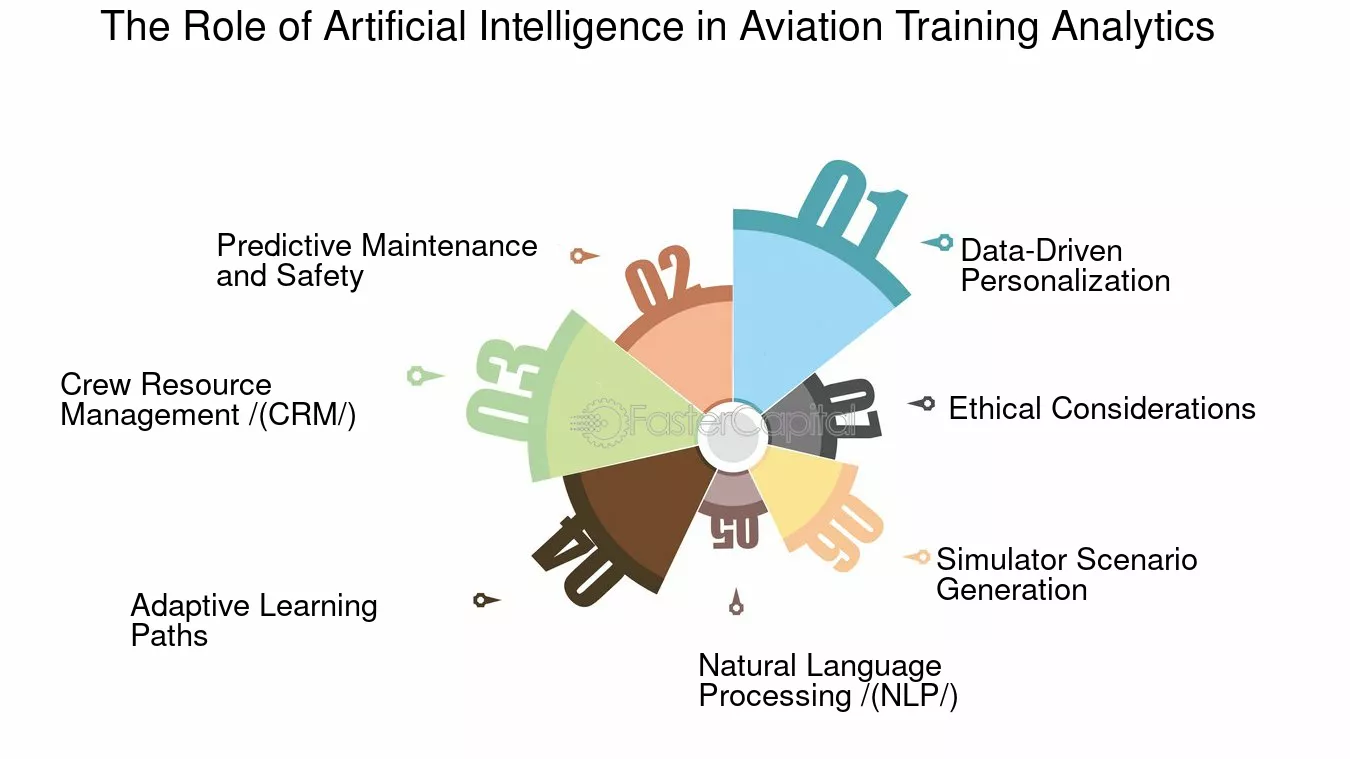 The Role of Artificial Intelligence in Aviation Training Analytics

01
Data-Driven Personalization

02
Predictive Maintenance and Safety

03
Crew Resource Management /(CRM/)

04
Adaptive Learning Paths

05
Natural Language Processing /(NLP/)

06
Simulator Scenario Generation

07
Ethical Considerations

FasterCapital